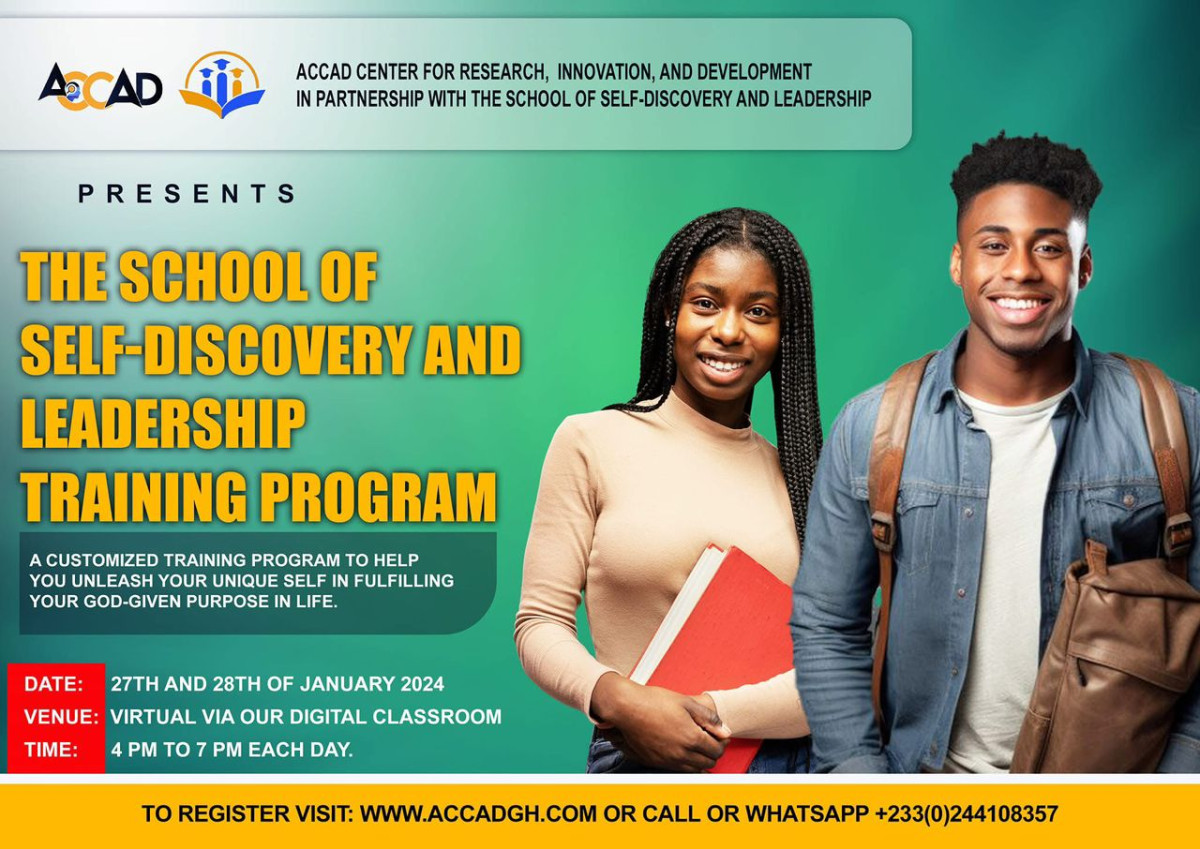 ACCAD

ACCAD CENTER FOR RESEARCH, INNOVATION, AND DEVELOPMENT
IN PARTNERSHIP WITH THE SCHOOL OF SELF-DISCOVERY AND LEADERSHIP

PRESENTS

THE SCHOOL OF SELF-DISCOVERY AND LEADERSHIP TRAINING PROGRAM

A CUSTOMIZED TRAINING PROGRAM TO HELP YOU UNLEASH YOUR UNIQUE SELF IN FULFILLING YOUR GOD-GIVEN PURPOSE IN LIFE.

DATE: 27TH AND 28TH OF JANUARY 2024
VENUE: VIRTUAL VIA OUR DIGITAL CLASSROOM
TIME: 4 PM TO 7 PM EACH DAY.

TO REGISTER VISIT: WWW.ACCADGH.COM OR CALL OR WHATSAPP +233(0)244108357